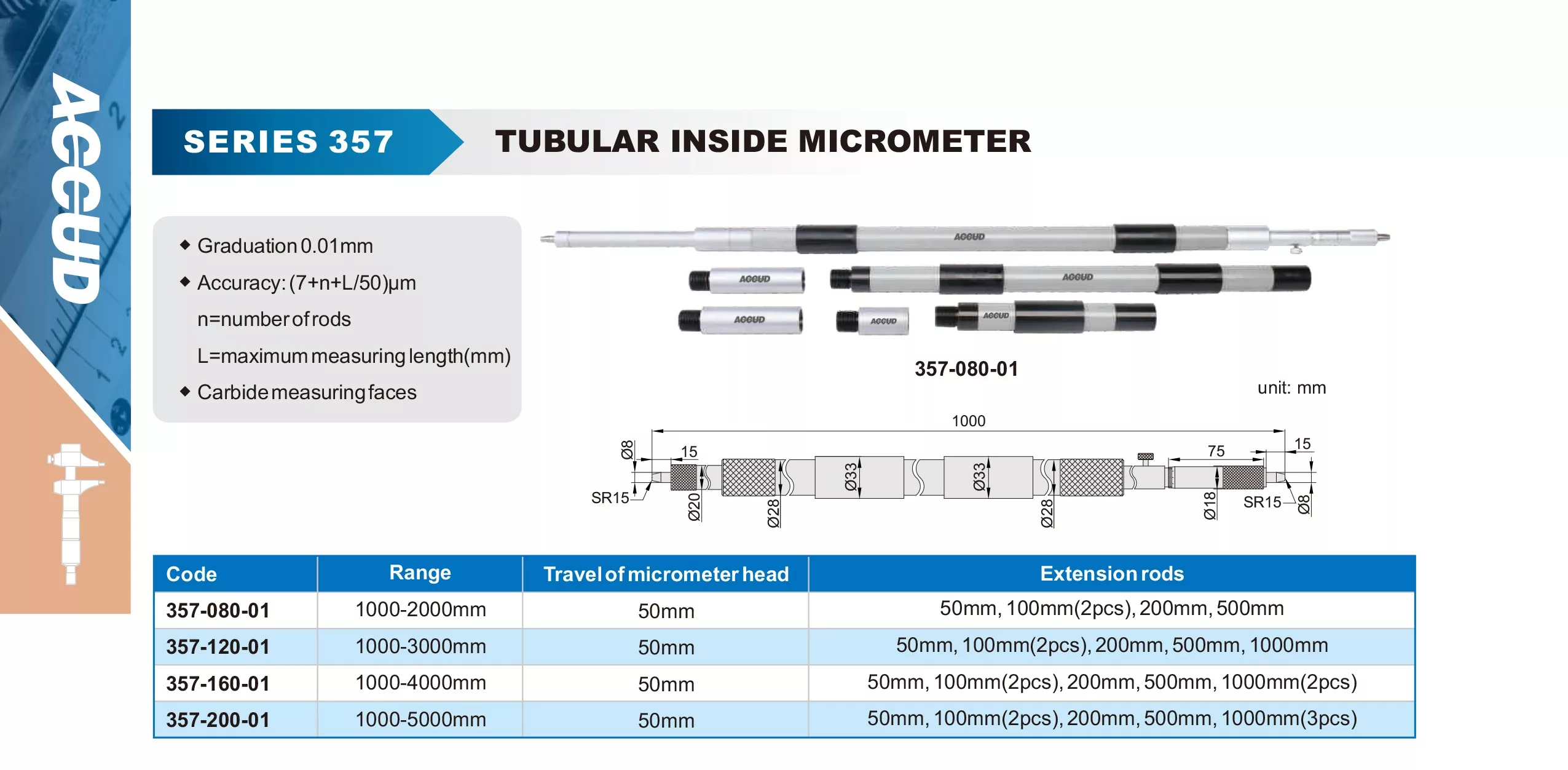 ACCUD

SERIES 357

TUBULAR INSIDE MICROMETER

◆ Graduation 0.01mm
◆ Accuracy: (7+n+L/50)μm
n=number of rods
L=maximum measuring length(mm)
◆ Carbide measuring faces

ACCUD ACCUD ACCUD ACCUD ACCUD ACCUD

357-080-01

unit: mm

1000
Ø8 15 SR15 Ø20 Ø28 Ø33 Ø33 Ø28 75 15 Ø18 SR15 Ø8

| Code | Range | Travel of micrometer head | Extension rods |
|---|---|---|---|
| 357-080-01 | 1000-2000mm | 50mm | 50mm, 100mm(2pcs), 200mm, 500mm |
| 357-120-01 | 1000-3000mm | 50mm | 50mm, 100mm(2pcs), 200mm, 500mm, 1000mm |
| 357-160-01 | 1000-4000mm | 50mm | 50mm, 100mm(2pcs), 200mm, 500mm, 1000mm(2pcs) |
| 357-200-01 | 1000-5000mm | 50mm | 50mm, 100mm(2pcs), 200mm, 500mm, 1000mm(3pcs) |